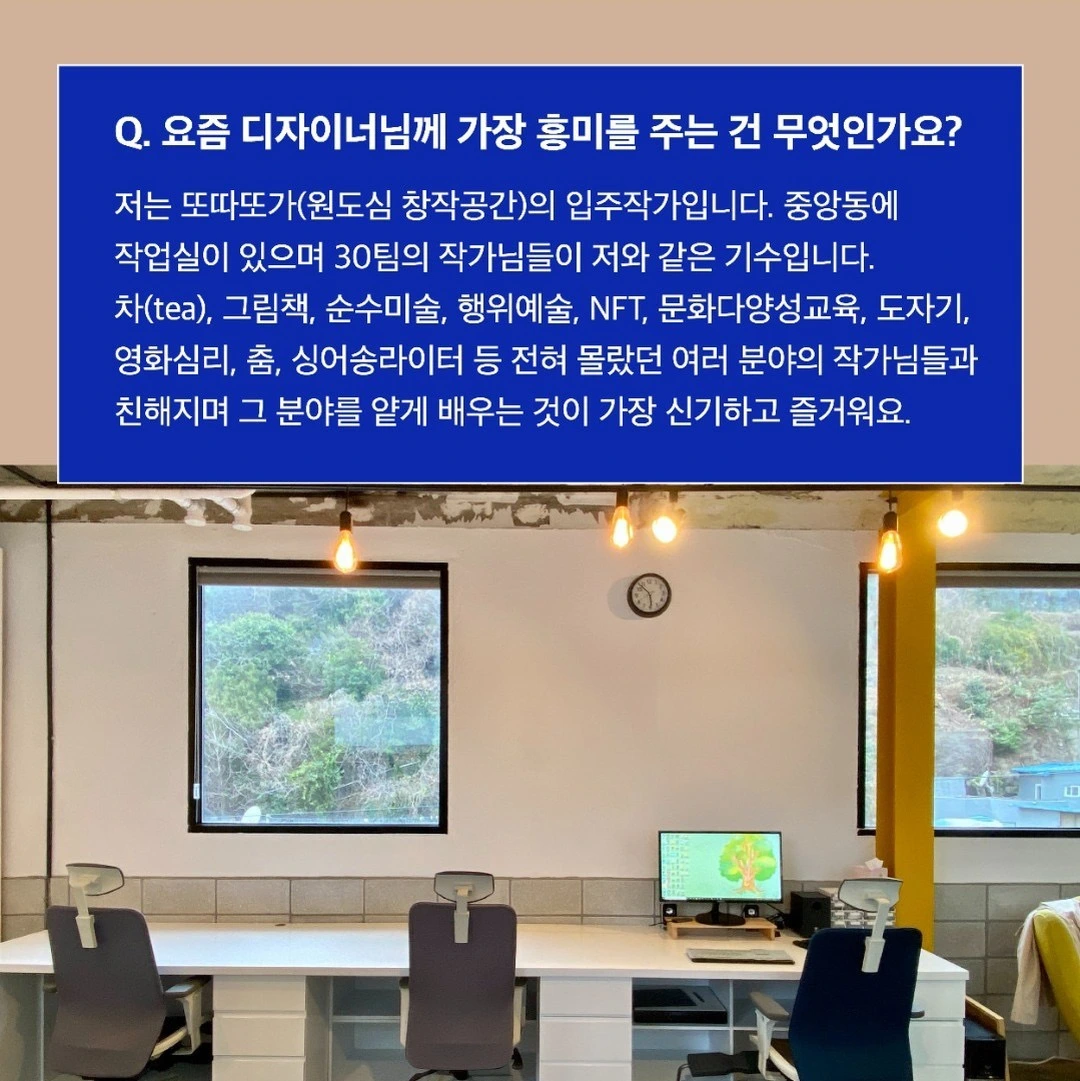 Q. 요즘 디자이너님께 가장 흥미를 주는 건 무엇인가요?

저는 또따또가(원도심 창작공간)의 입주작가입니다. 중앙동에 작업실이 있으며 30팀의 작가님들이 저와 같은 기수입니다. 차(tea), 그림책, 순수미술, 행위예술, NFT, 문화다양성교육, 도자기, 영화심리, 춤, 싱어송라이터 등 전혀 몰랐던 여러 분야의 작가님들과 친해지며 그 분야를 얕게 배우는 것이 가장 신기하고 즐거워요.